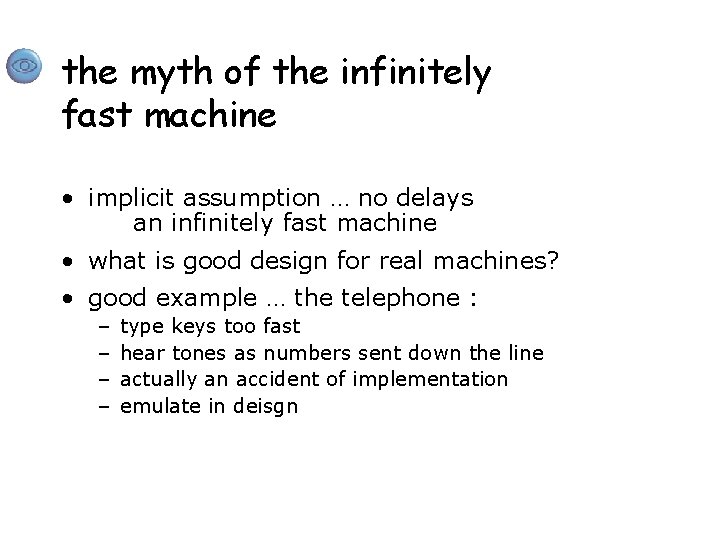 the myth of the infinitely fast machine

• implicit assumption … no delays
an infinitely fast machine

• what is good design for real machines?

• good example … the telephone :
– type keys too fast
– hear tones as numbers sent down the line
– actually an accident of implementation
– emulate in deisgn